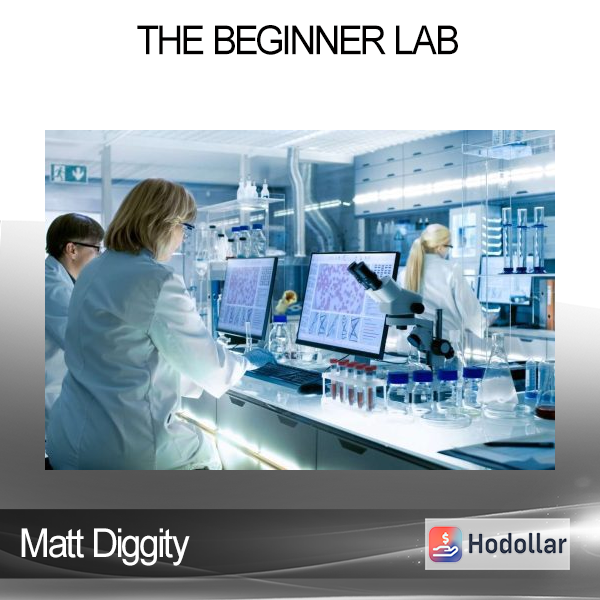 THE BEGINNER LAB

Matt Diggity

Hodollar